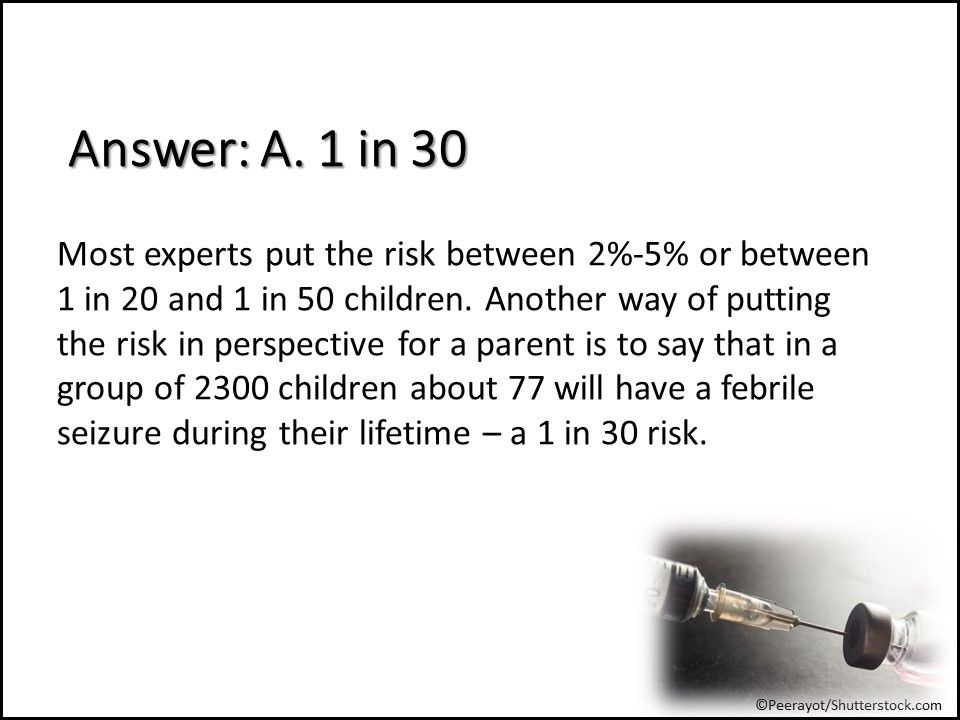 Answer: A. 1 in 30

Most experts put the risk between 2%-5% or between 1 in 20 and 1 in 50 children. Another way of putting the risk in perspective for a parent is to say that in a group of 2300 children about 77 will have a febrile seizure during their lifetime – a 1 in 30 risk.

©Peerayot/Shutterstock.com